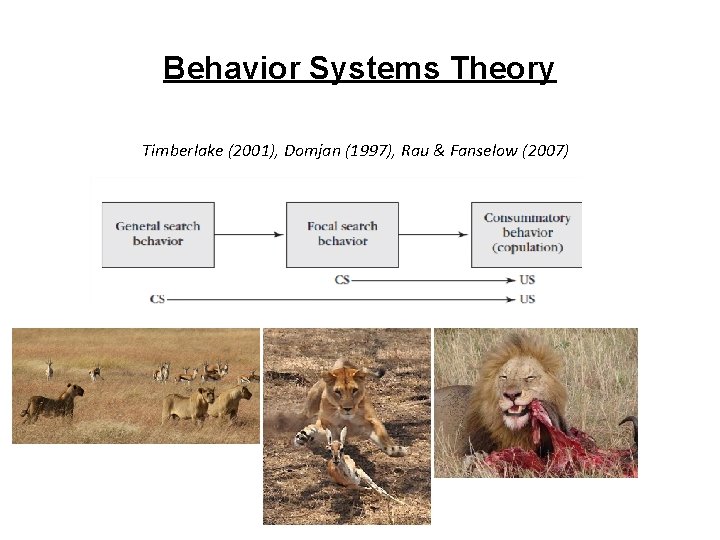 Behavior Systems Theory

Timberlake (2001), Domjan (1997), Rau & Fanselow (2007)

General search behavior

Focal search behavior

Consummatory behavior (copulation)

CS US

CS US